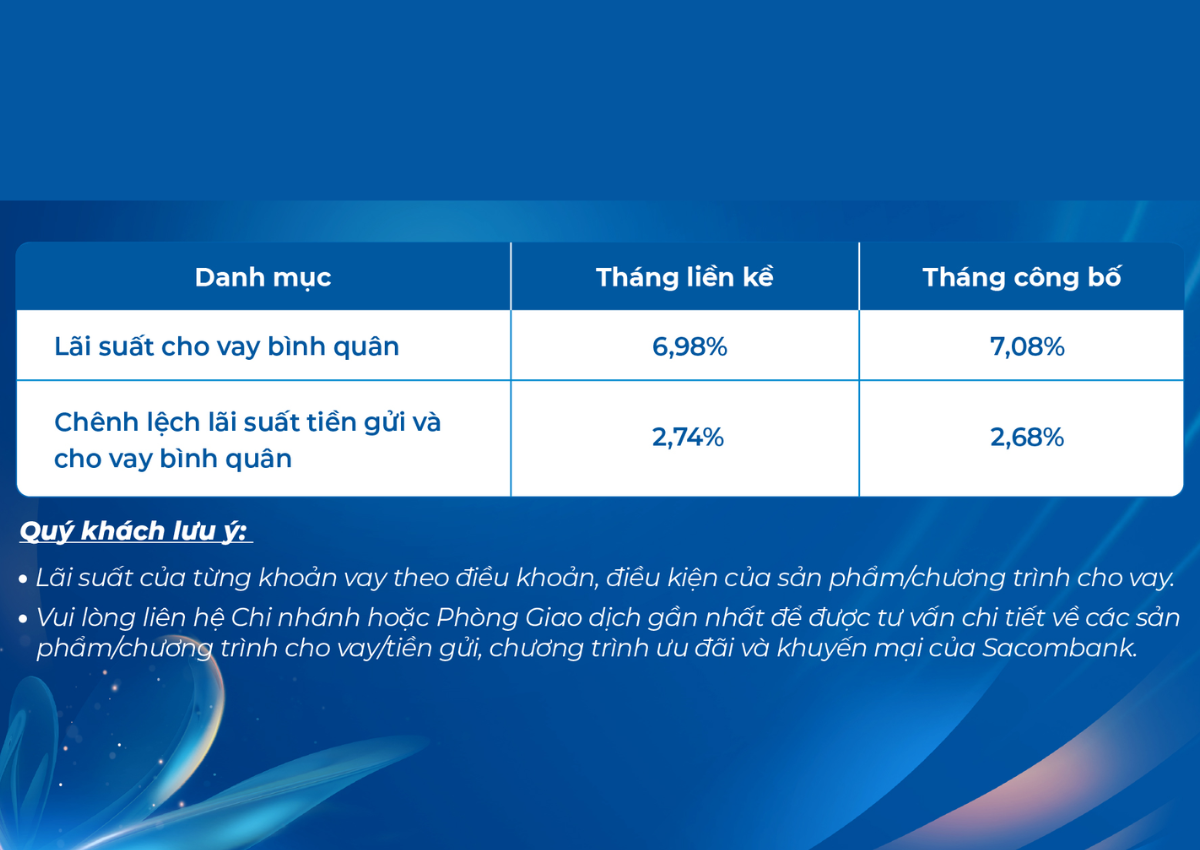 | Danh mục | Tháng liền kề | Tháng công bố |
|---|---|---|
| Lãi suất cho vay bình quân | 6,98% | 7,08% |
| Chênh lệch lãi suất tiền gửi và cho vay bình quân | 2,74% | 2,68% |

Quý khách lưu ý:

• Lãi suất của từng khoản vay theo điều khoản, điều kiện của sản phẩm/chương trình cho vay.

• Vui lòng liên hệ Chi nhánh hoặc Phòng Giao dịch gần nhất để được tư vấn chi tiết về các sản phẩm/chương trình cho vay/tiền gửi, chương trình ưu đãi và khuyến mại của Sacombank.